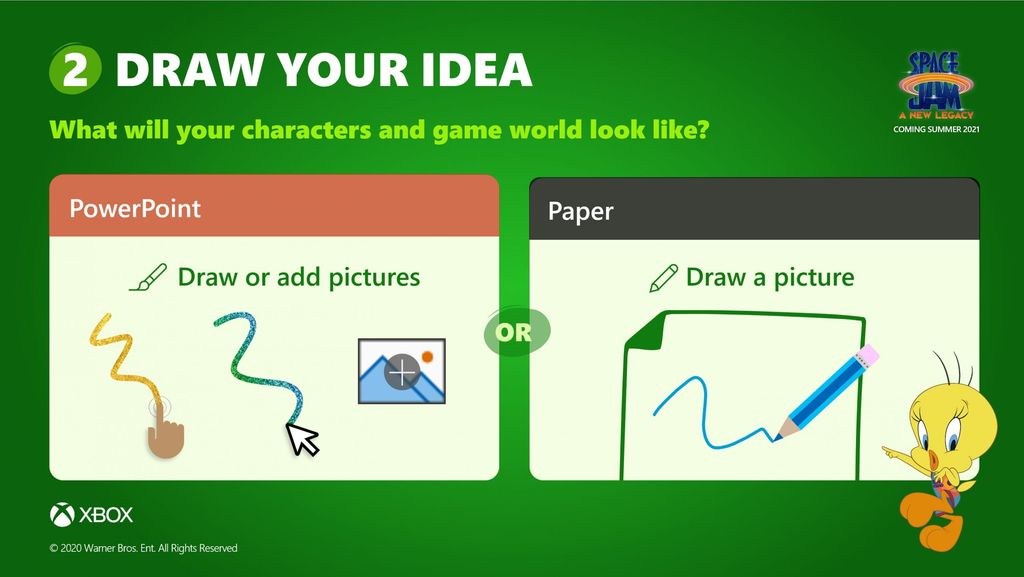 2 DRAW YOUR IDEA

What will your characters and game world look like?

SPACE JAM A NEW LEGACY
COMING SUMMER 2021

PowerPoint

Draw or add pictures

OR

Paper

Draw a picture

XBOX

© 2020 Warner Bros. Ent. All Rights Reserved